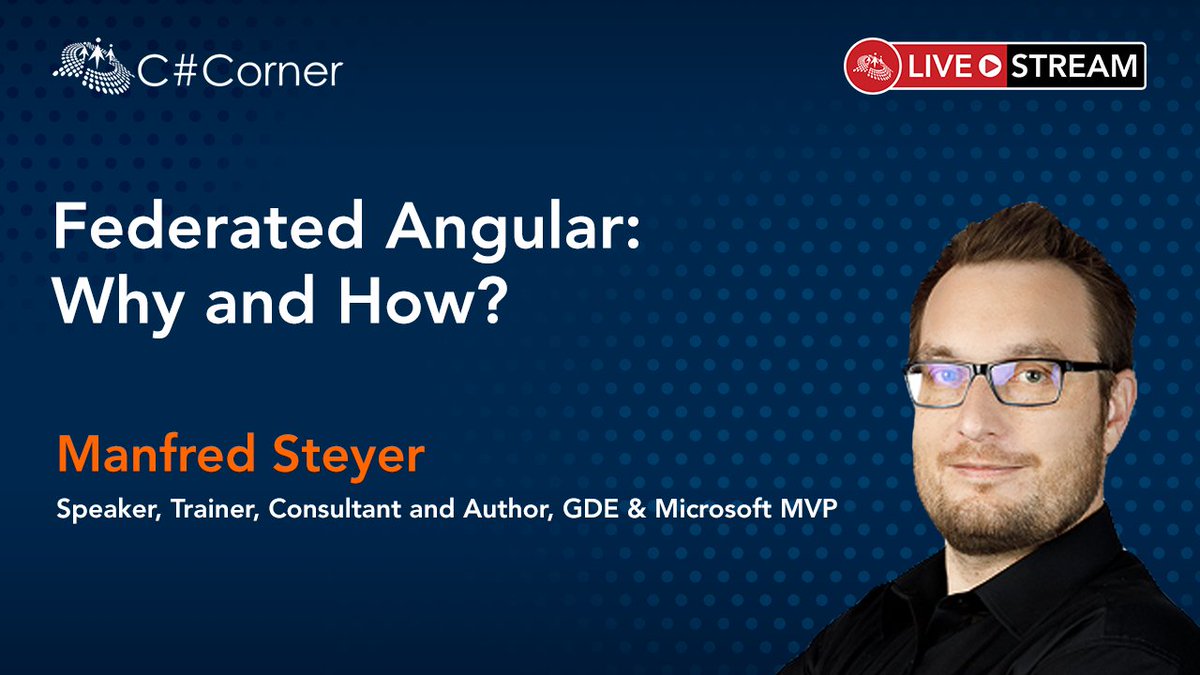 C#Corner

LIVE STREAM

Federated Angular: Why and How?

Manfred Steyer

Speaker, Trainer, Consultant and Author, GDE & Microsoft MVP